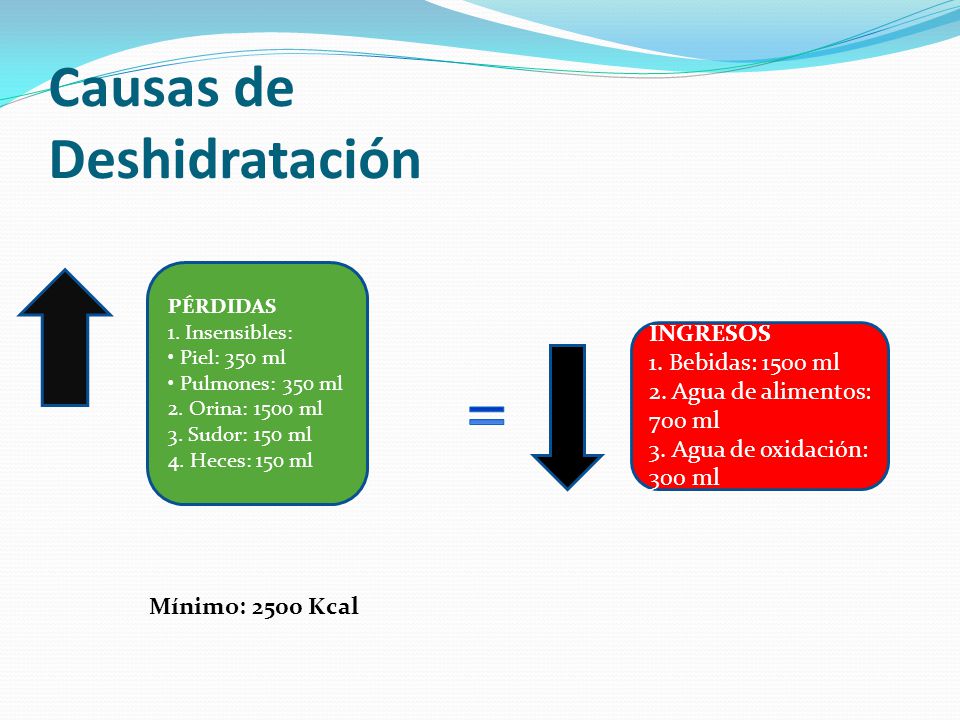 Causas de Deshidratación

PÉRDIDAS
1. Insensibles:
• Piel: 350 ml
• Pulmones: 350 ml
2. Orina: 1500 ml
3. Sudor: 150 ml
4. Heces: 150 ml

=

INGRESOS
1. Bebidas: 1500 ml
2. Agua de alimentos: 700 ml
3. Agua de oxidación: 300 ml

Mínimo: 2500 Kcal